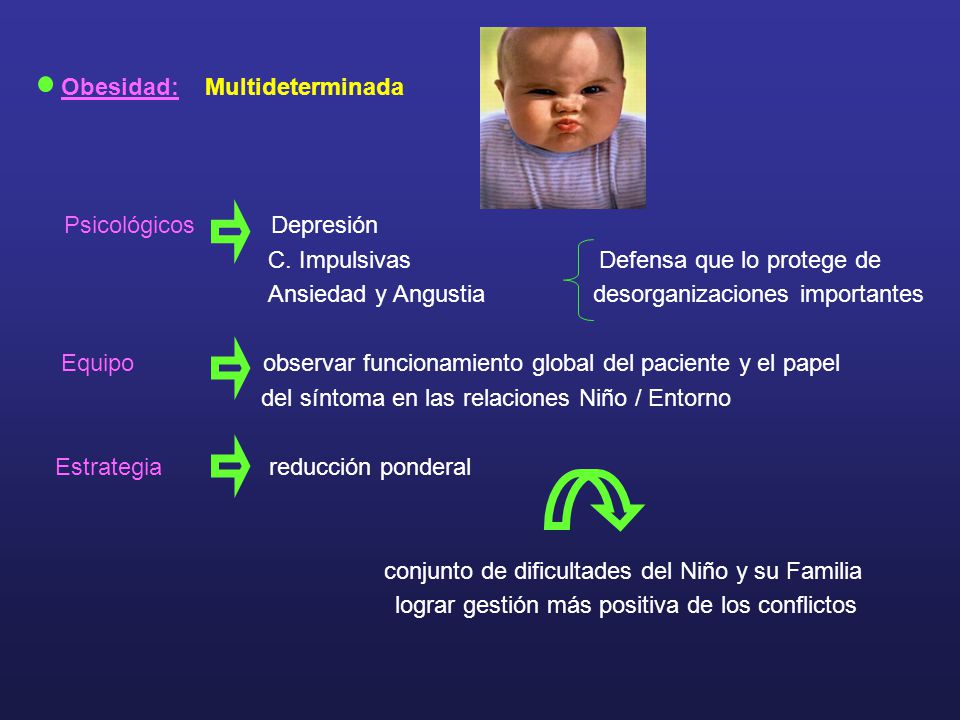 Obesidad: Multideterminada

Psicológicos Depresión
C. Impulsivas
Ansiedad y Angustia

Defensa que lo protege de desorganizaciones importantes

Equipo observar funcionamiento global del paciente y el papel del síntoma en las relaciones Niño / Entorno

Estrategia reducción ponderal

conjunto de dificultades del Niño y su Familia
lograr gestión más positiva de los conflictos